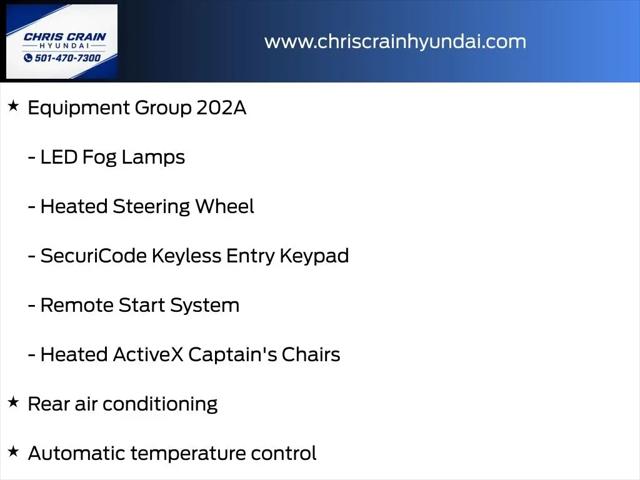 CHRIS CRAIN
HYUNDAI
501-470-7300

www.chriscrainhyundai.com

★ Equipment Group 202A

- LED Fog Lamps

- Heated Steering Wheel

- SecuriCode Keyless Entry Keypad

- Remote Start System

- Heated ActiveX Captain's Chairs

★ Rear air conditioning

★ Automatic temperature control